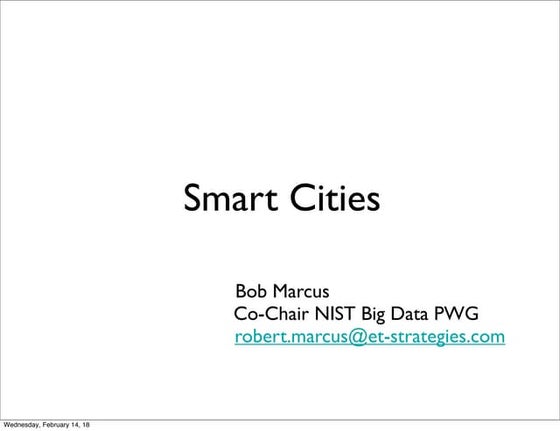 Smart Cities

Bob Marcus
Co-Chair NIST Big Data PWG
robert.marcus@et-strategies.com

Wednesday, February 14, 18